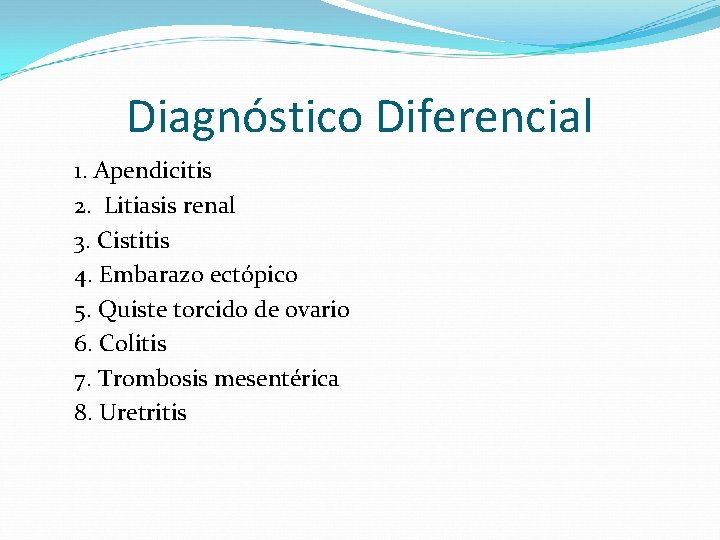 Diagnóstico Diferencial

1. Apendicitis
2. Litiasis renal
3. Cistitis
4. Embarazo ectópico
5. Quiste torcido de ovario
6. Colitis
7. Trombosis mesentérica
8. Uretritis